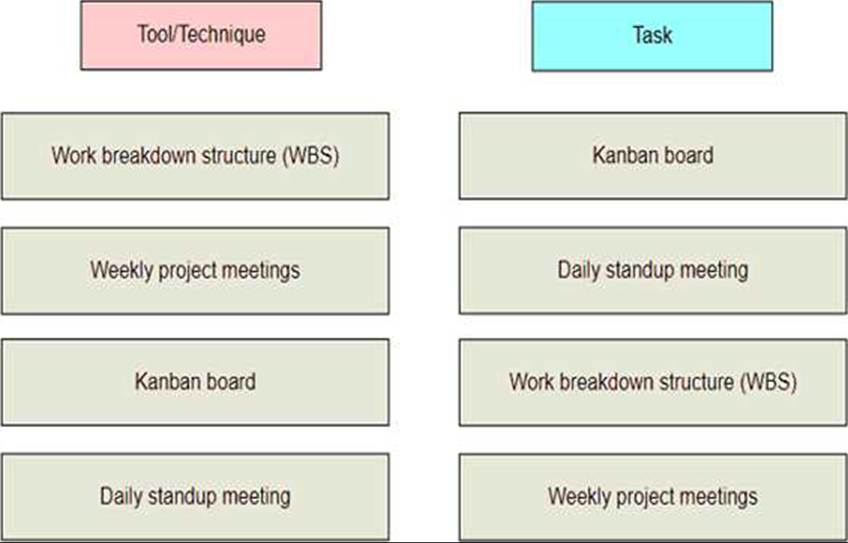 Tool/Technique

Work breakdown structure (WBS)

Weekly project meetings

Kanban board

Daily standup meeting

Task

Kanban board

Daily standup meeting

Work breakdown structure (WBS)

Weekly project meetings